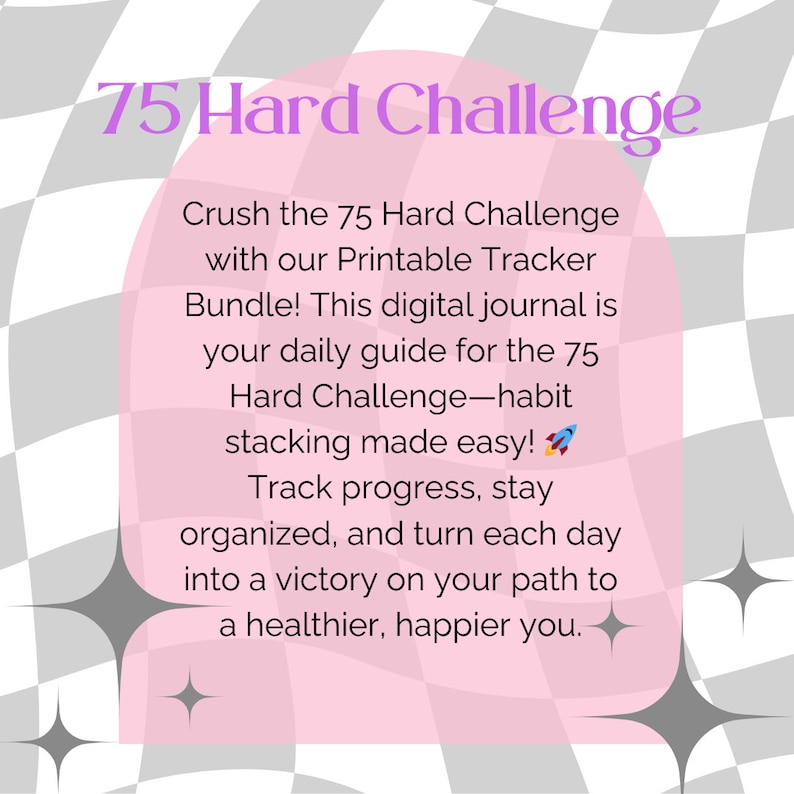 75 Hard Challenge

Crush the 75 Hard Challenge with our Printable Tracker Bundle! This digital journal is your daily guide for the 75 Hard Challenge—habit stacking made easy! 🚀 Track progress, stay organized, and turn each day into a victory on your path to a healthier, happier you.